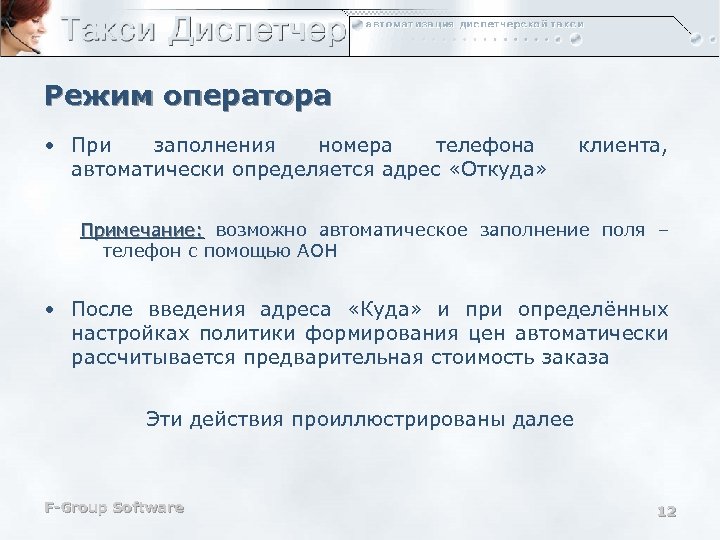 Такси Диспетчер

автоматизация диспетчерской такси

Режим оператора

• При заполнения номера телефона клиента, автоматически определяется адрес «Откуда»

Примечание: возможно автоматическое заполнение поля – телефон с помощью АОН

• После введения адреса «Куда» и при определённых настройках политики формирования цен автоматически рассчитывается предварительная стоимость заказа

Эти действия проиллюстрированы далее

F-Group Software

12